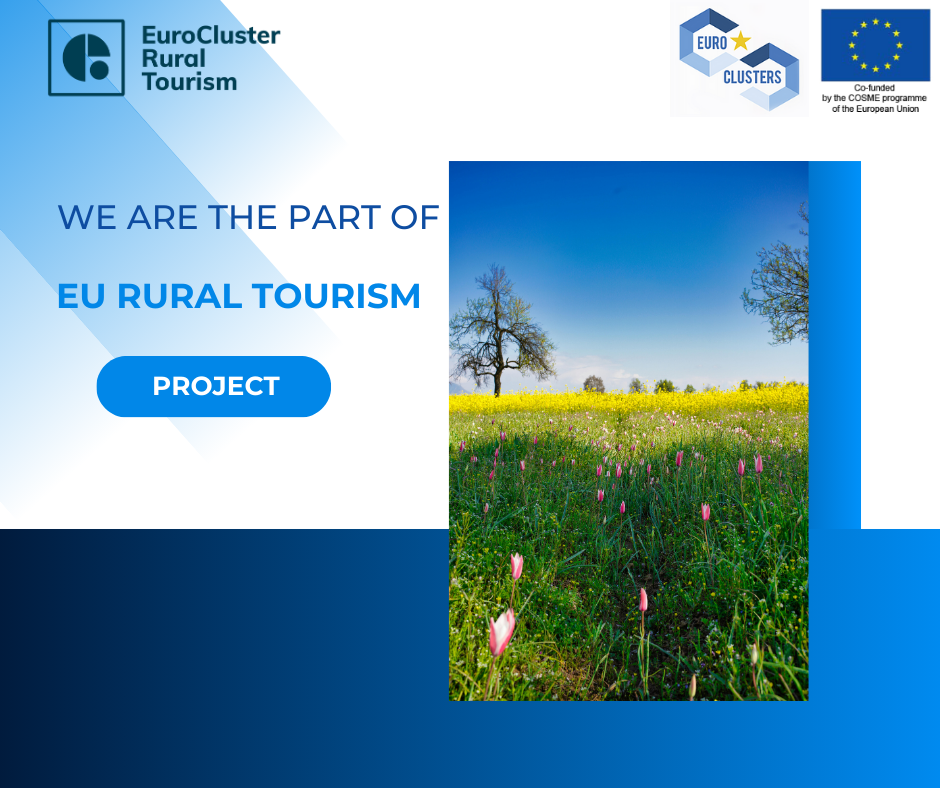 EuroCluster Rural Tourism

EURO CLUSTERS

Co-funded by the COSME programme of the European Union

WE ARE THE PART OF

EU RURAL TOURISM

PROJECT